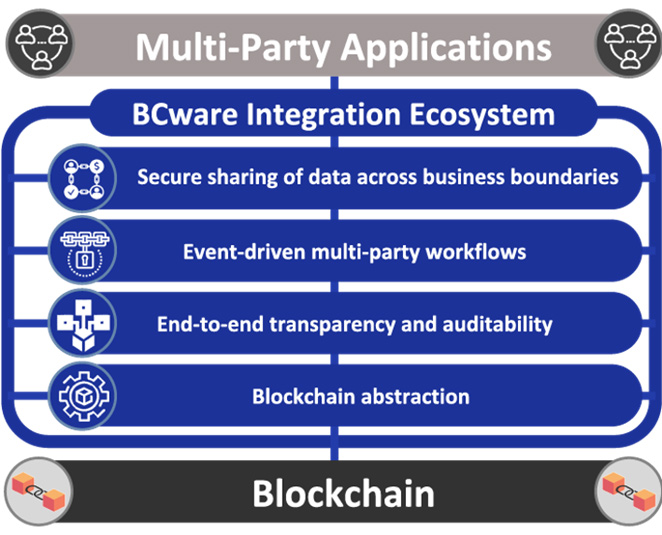 Multi-Party Applications

BCware Integration Ecosystem

Secure sharing of data across business boundaries

Event-driven multi-party workflows

End-to-end transparency and auditability

Blockchain abstraction

Blockchain